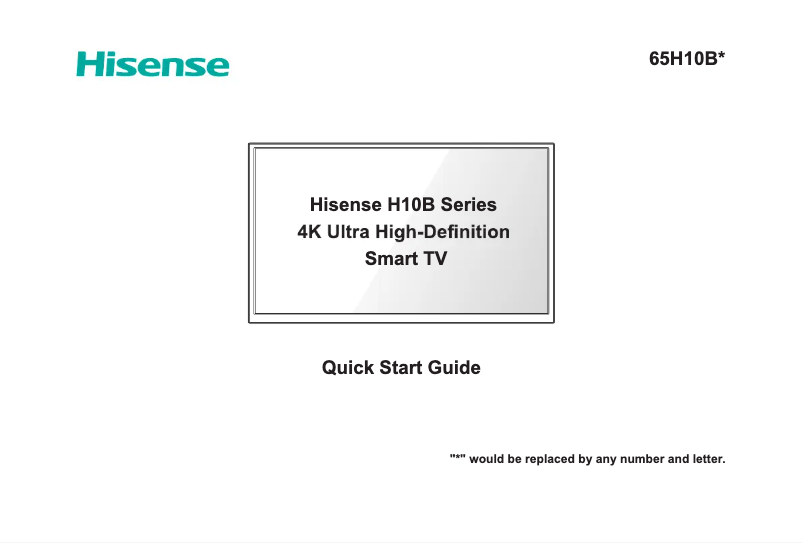 Hisense

65H10B*

Hisense H10B Series
4K Ultra High-Definition
Smart TV

Quick Start Guide

"*" would be replaced by any number and letter.